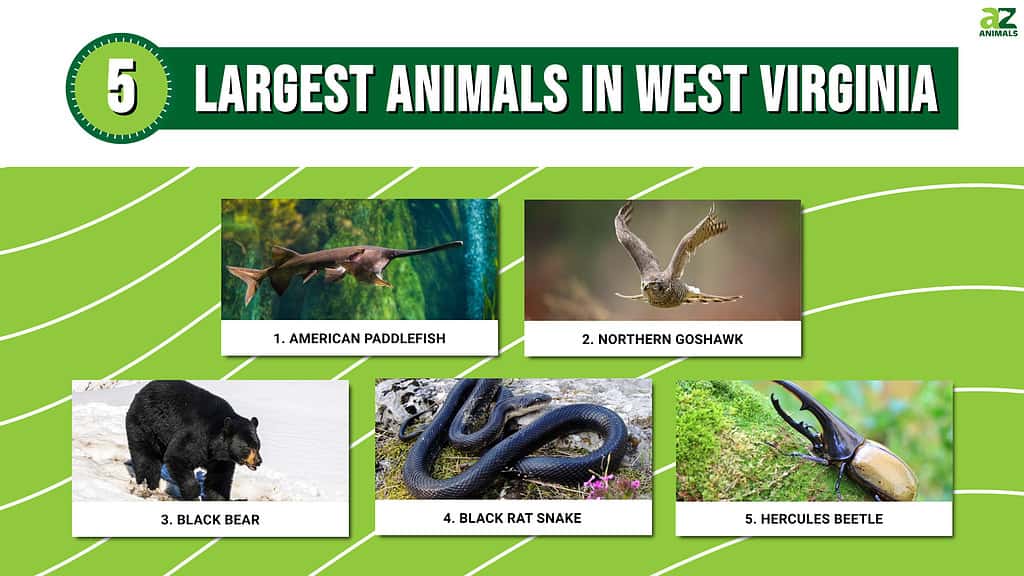 AZ ANIMALS

5 LARGEST ANIMALS IN WEST VIRGINIA

1. AMERICAN PADDLEFISH

2. NORTHERN GOSHAWK

3. BLACK BEAR

4. BLACK RAT SNAKE

5. HERCULES BEETLE